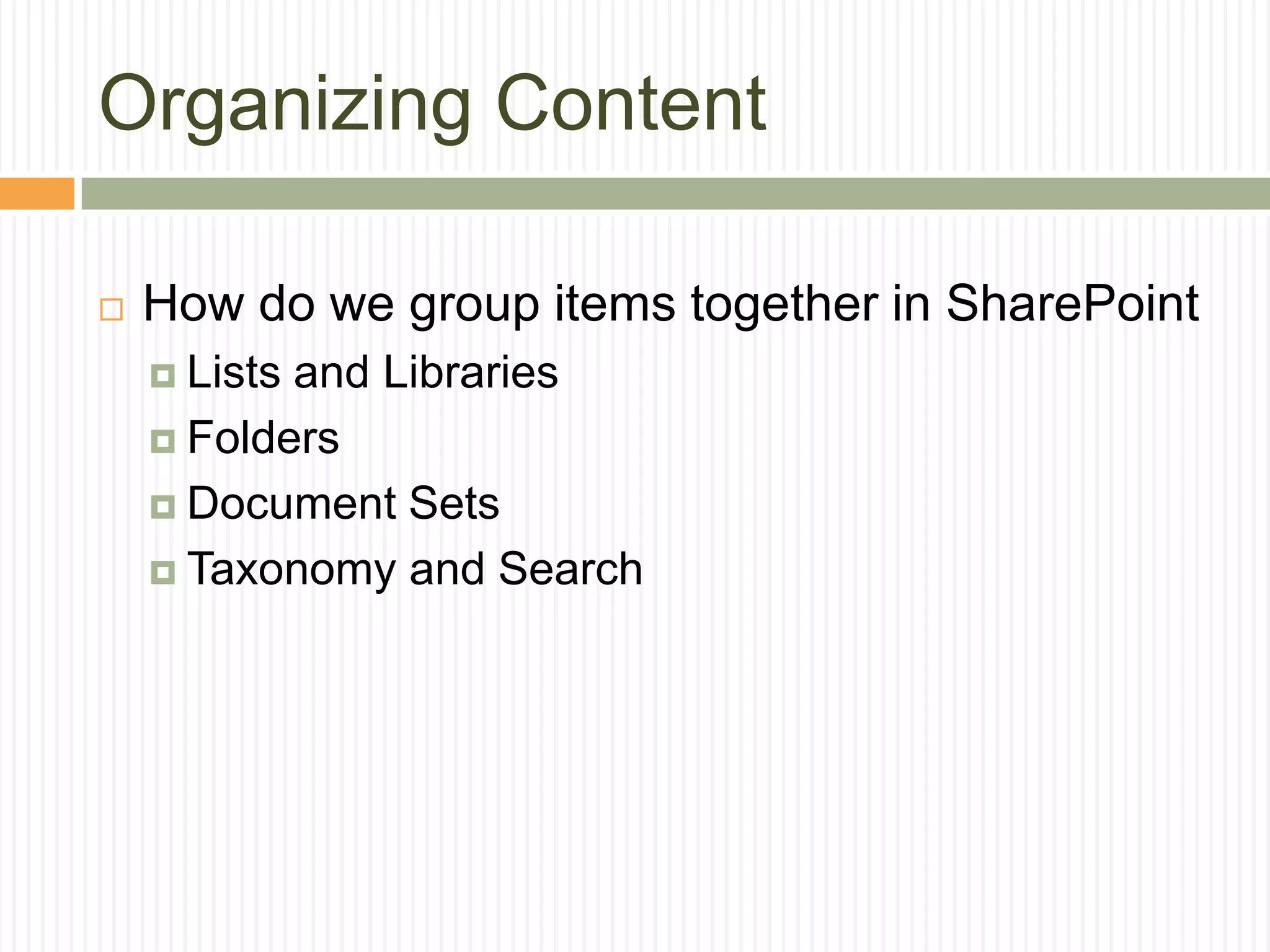 Organizing Content

How do we group items together in SharePoint
Lists and Libraries
Folders
Document Sets
Taxonomy and Search